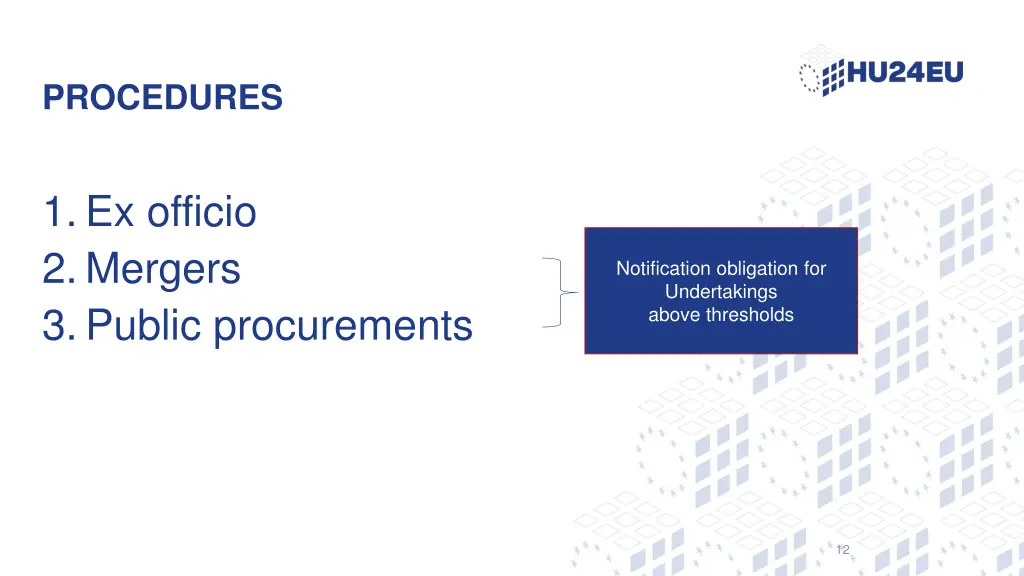 HU24EU

PROCEDURES

1. Ex officio
2. Mergers
3. Public procurements

Notification obligation for Undertakings above thresholds

12